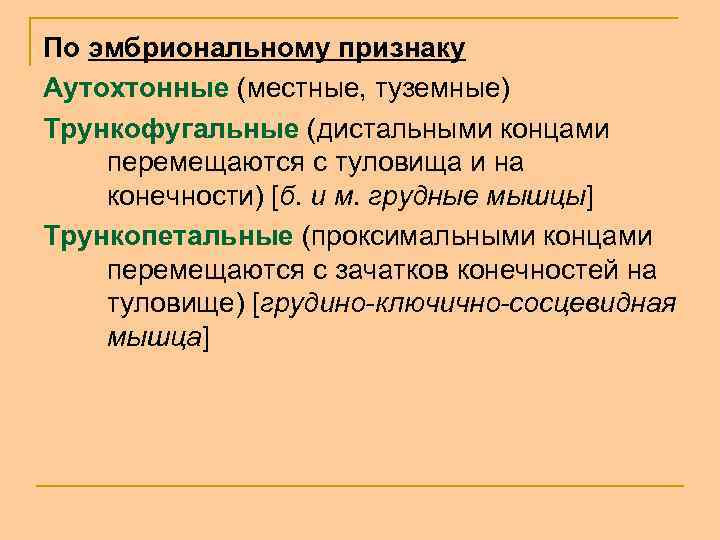 По эмбриональному признаку

Аутохтонные (местные, туземные)

Трункофугальные (дистальными концами перемещаются с туловища и на конечности) [б. и м. грудные мышцы]

Трункопетальные (проксимальными концами перемещаются с зачатков конечностей на туловище) [грудино-ключично-сосцевидная мышца]